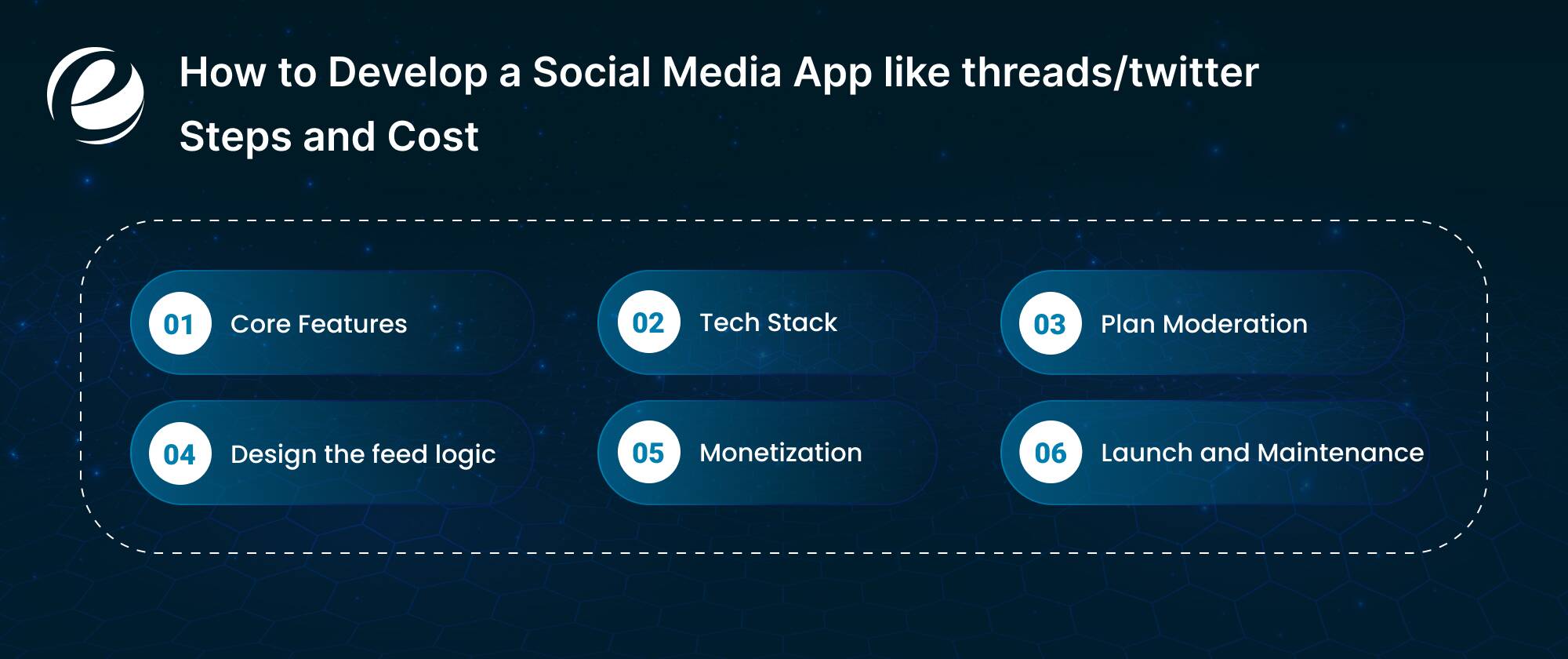 How to Develop a Social Media App like threads/twitter Steps and Cost

01 Core Features

02 Tech Stack

03 Plan Moderation

04 Design the feed logic

05 Monetization

06 Launch and Maintenance